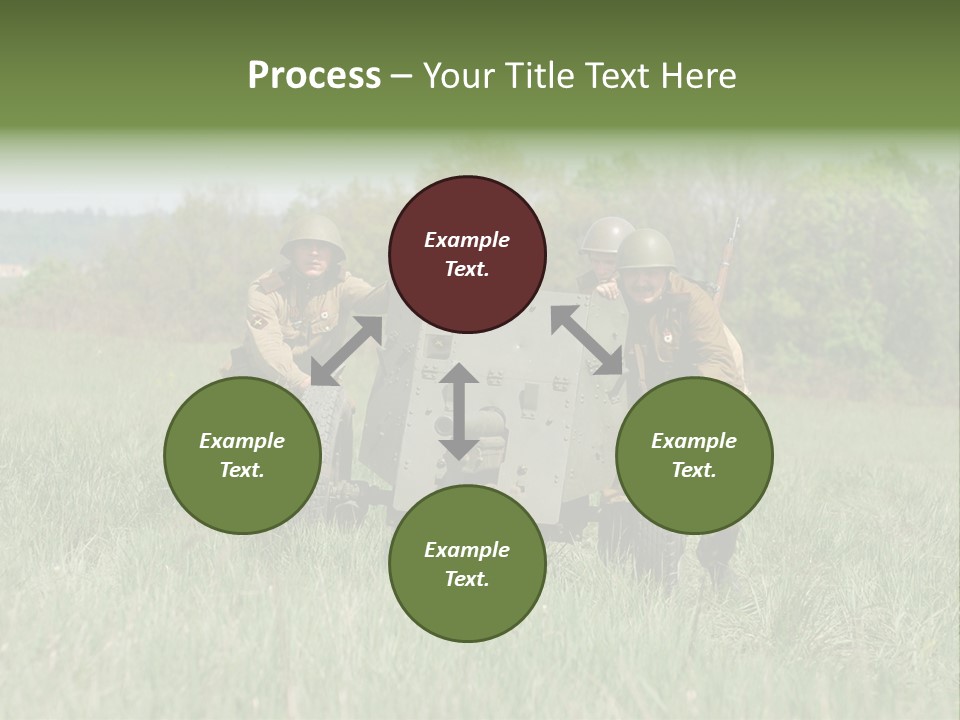 Process – Your Title Text Here

Example Text.

Example Text.

Example Text.

Example Text.